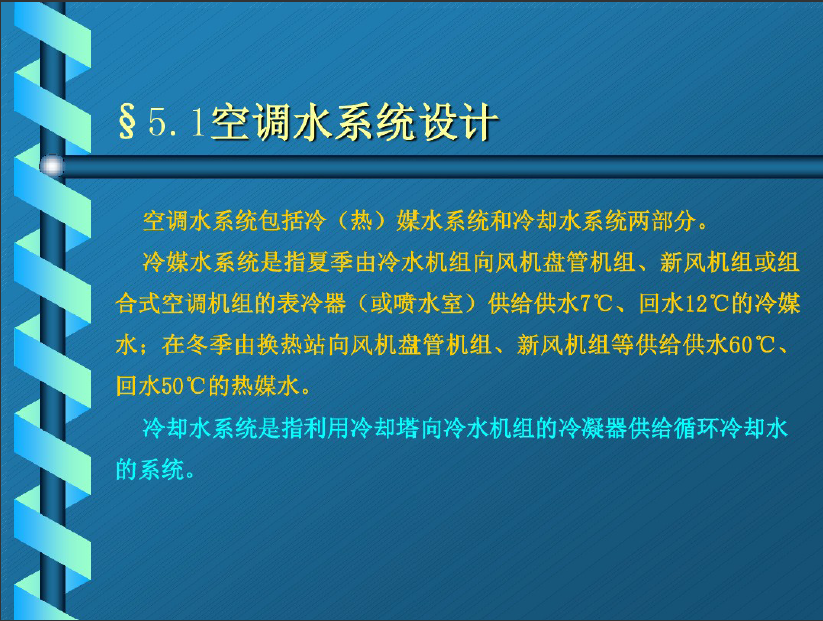 §5.1空调水系统设计

空调水系统包括冷（热）媒水系统和冷却水系统两部分。

冷媒水系统是指夏季由冷水机组向风机盘管机组、新风机组或组合式空调机组的表冷器（或喷水室）供给供水7℃、回水12℃的冷媒水；在冬季由换热站向风机盘管机组、新风机组等供给供水60℃、回水50℃的热媒水。

冷却水系统是指利用冷却塔向冷水机组的冷凝器供给循环冷却水的系统。